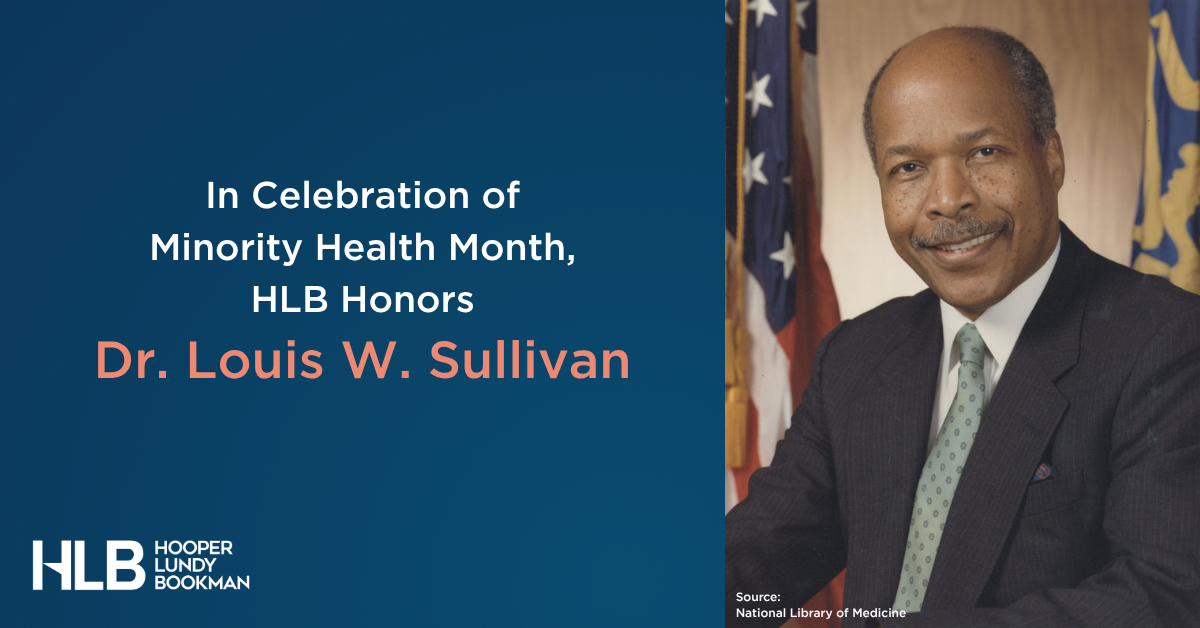 In Celebration of
Minority Health Month,
HLB Honors
Dr. Louis W. Sullivan

HLB HOOPER
LUNDY
BOOKMAN

Source:
National Library of Medicine